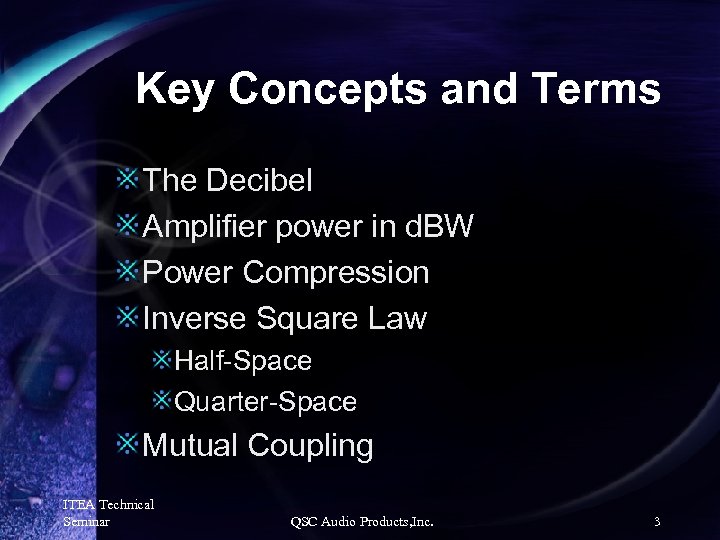 Key Concepts and Terms

The Decibel
Amplifier power in dBW
Power Compression
Inverse Square Law
Half-Space
Quarter-Space
Mutual Coupling

ITEA Technical Seminar

QSC Audio Products,Inc.

3